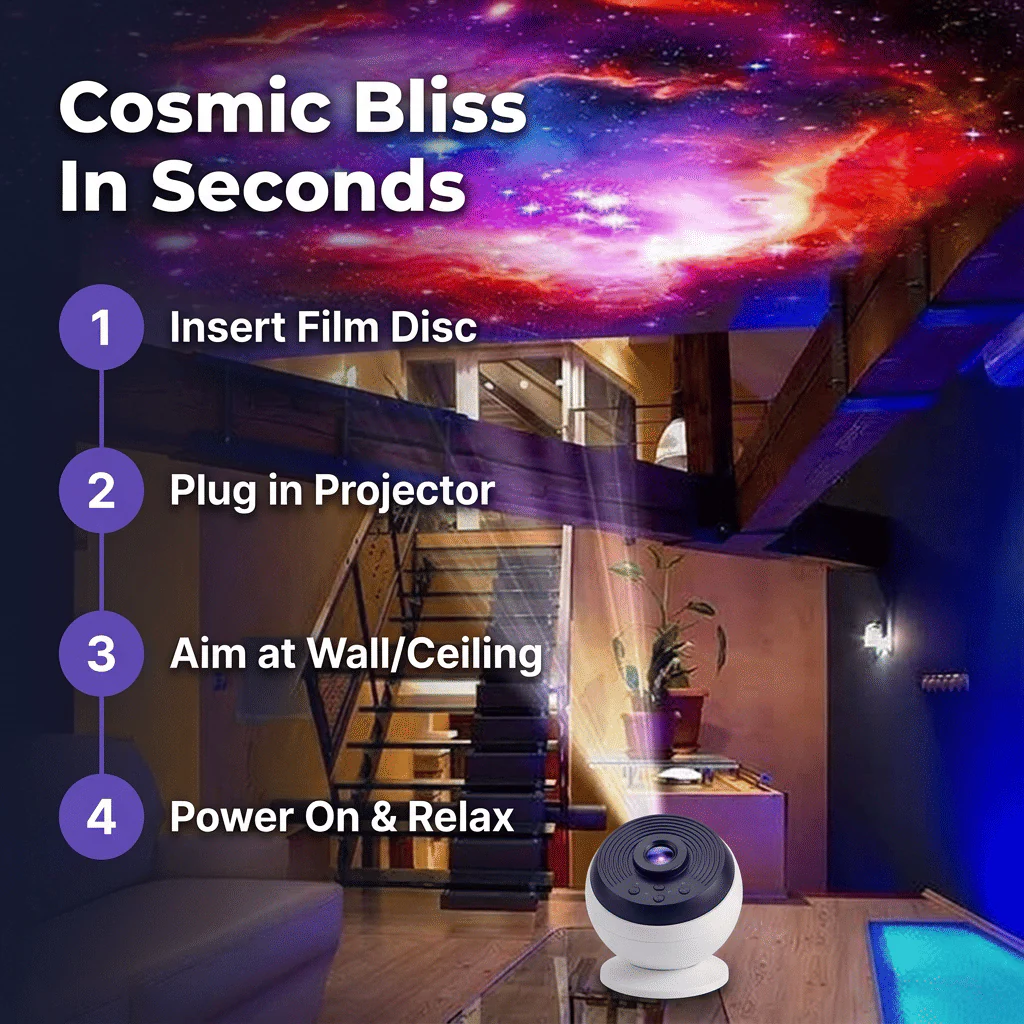 Cosmic Bliss In Seconds

1 Insert Film Disc

2 Plug in Projector

3 Aim at Wall/Ceiling

4 Power On & Relax